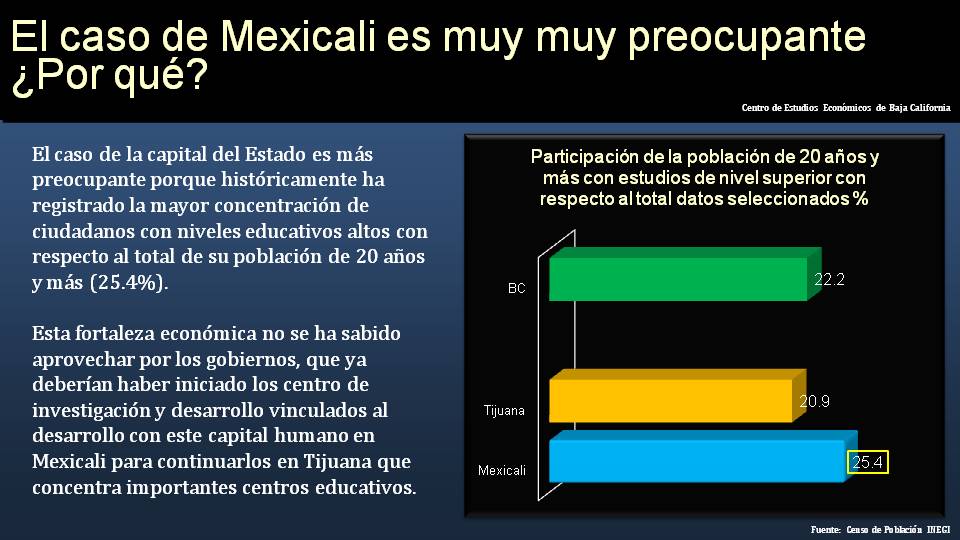 El caso de Mexicali es muy muy preocupante ¿Por qué?

Centro de Estudios Económicos de Baja California

El caso de la capital del Estado es más preocupante porque históricamente ha registrado la mayor concentración de ciudadanos con niveles educativos altos con respecto al total de su población de 20 años y más (25.4%).

Esta fortaleza económica no se ha sabido aprovechar por los gobiernos, que ya deberían haber iniciado los centro de investigación y desarrollo vinculados al desarrollo con este capital humano en Mexicali para continuarlos en Tijuana que concentra importantes centros educativos.

Participación de la población de 20 años y más con estudios de nivel superior con respecto al total datos seleccionados %

BC 22.2
Tijuana 20.9
Mexicali 25.4

Fuente: Censo de Población INEGI